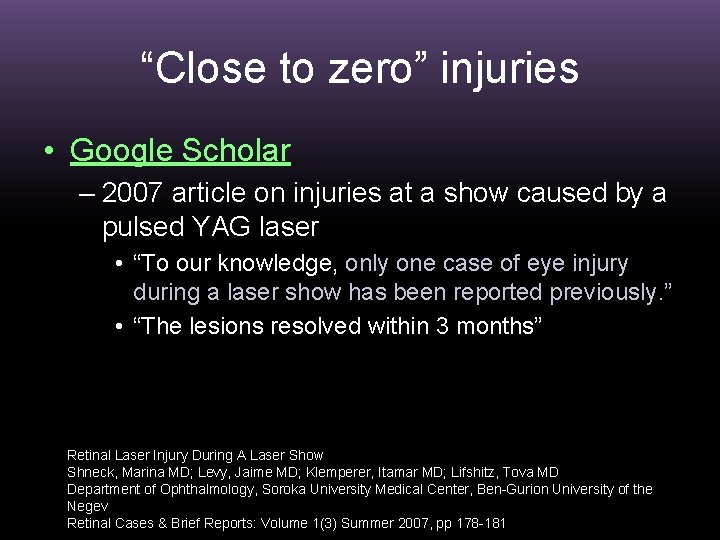 “Close to zero” injuries

• Google Scholar
– 2007 article on injuries at a show caused by a pulsed YAG laser
• “To our knowledge, only one case of eye injury during a laser show has been reported previously.”
• “The lesions resolved within 3 months”

Retinal Laser Injury During A Laser Show
Shneck, Marina MD; Levy, Jaime MD; Klemperer, Itamar MD; Lifshitz, Tova MD
Department of Ophthalmology, Soroka University Medical Center, Ben-Gurion University of the Negev
Retinal Cases & Brief Reports: Volume 1(3) Summer 2007, pp 178-181